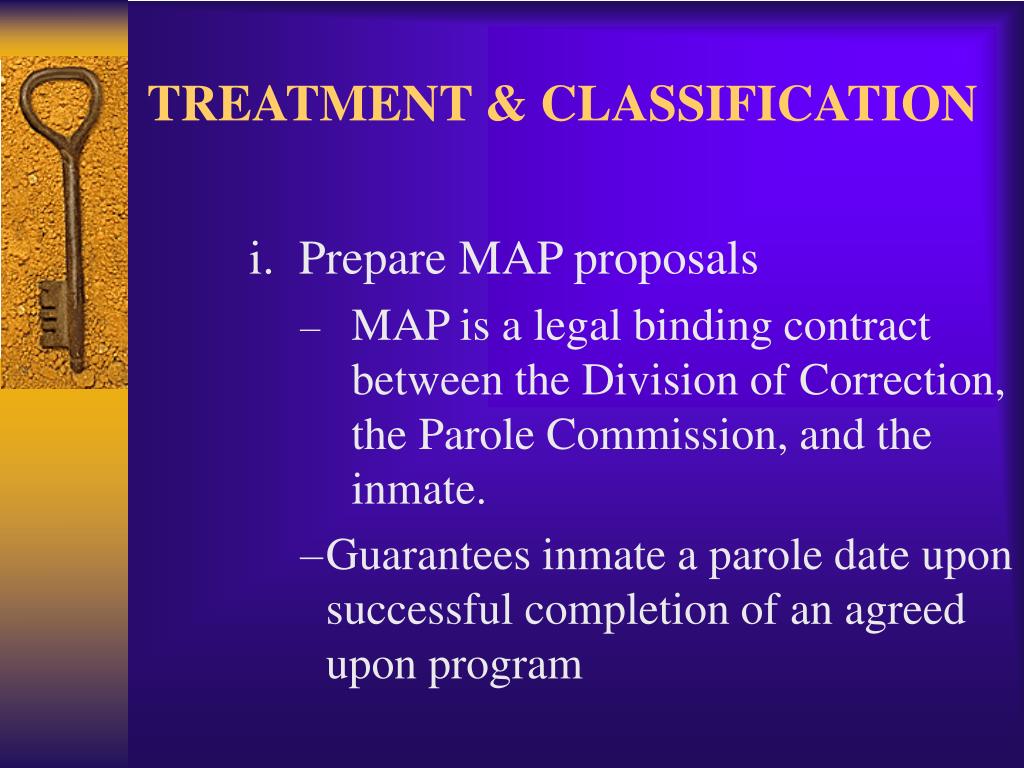 TREATMENT & CLASSIFICATION

i. Prepare MAP proposals

– MAP is a legal binding contract between the Division of Correction, the Parole Commission, and the inmate.

–Guarantees inmate a parole date upon successful completion of an agreed upon program